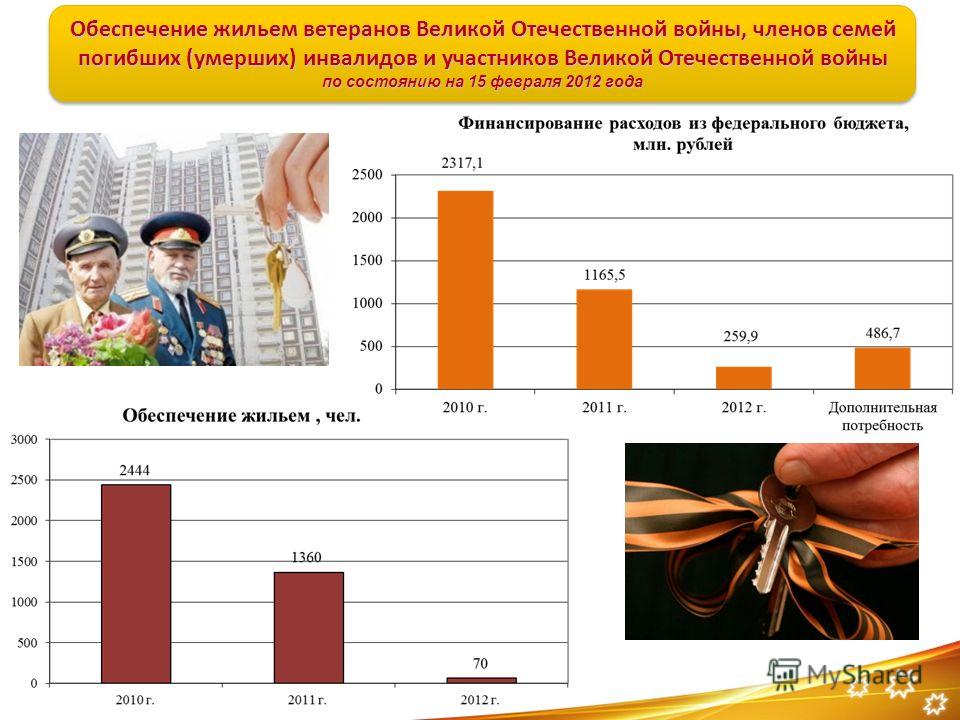 Обеспечение жильем ветеранов Великой Отечественной войны, членов семей погибших (умерших) инвалидов и участников Великой Отечественной войны
по состоянию на 15 февраля 2012 года

Финансирование расходов из федерального бюджета, млн. рублей

2500
2000
1500
1000
500
0

2317,1
1165,5
259,9
486,7

2010 г.
2011 г.
2012 г.
Дополнительная потребность

Обеспечение жильем , чел.

3000
2500
2000
1500
1000
500
0

2444
1360
70

2010 г.
2011 г.
2012 г.

MyShared